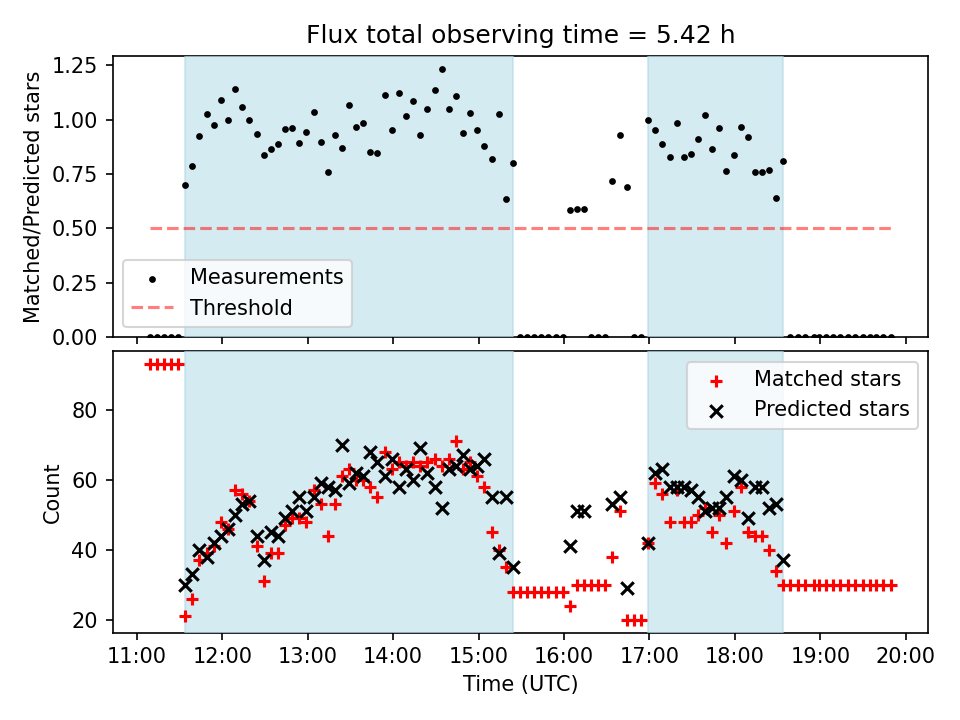 Flux total observing time = 5.42 h

Matched/Predicted stars

1.25
1.00
0.75
0.50
0.25
0.00

Measurements
Threshold

Count

80
60
40
20

Matched stars
Predicted stars

11:00 12:00 13:00 14:00 15:00 16:00 17:00 18:00 19:00 20:00

Time (UTC)